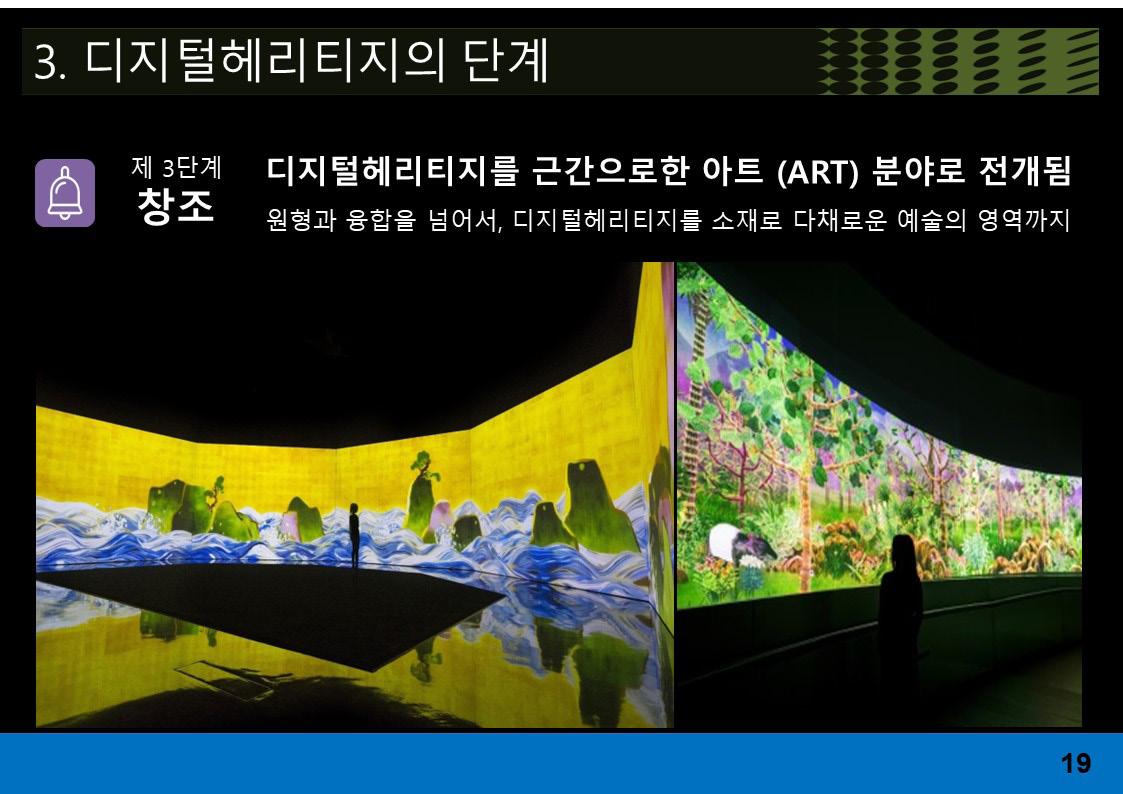 3. 디지털헤리티지의 단계

제 3단계
창조

디지털헤리티지를 근간으로한 아트 (ART) 분야로 전개됨
원형과 융합을 넘어서, 디지털헤리티지를 소재로 다채로운 예술의 영역까지

19